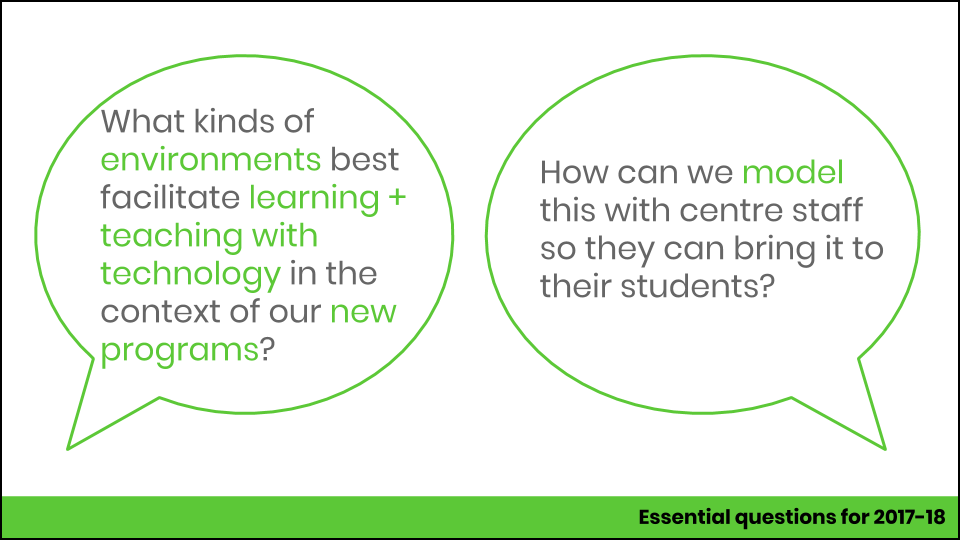 What kinds of environments best facilitate learning + teaching with technology in the context of our new programs?

How can we model this with centre staff so they can bring it to their students?

Essential questions for 2017-18